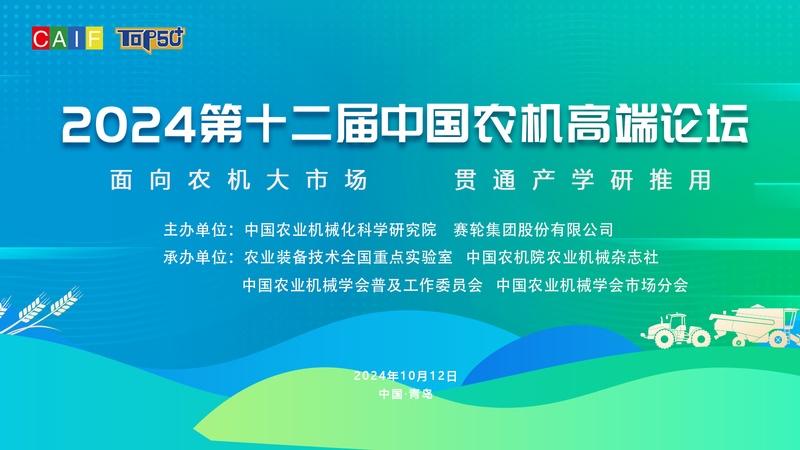 CAIF TOP50+

2024第十二届中国农机高端论坛

面向农机大市场　贯通产学研推用

主办单位：中国农业机械化科学研究院　赛轮集团股份有限公司
承办单位：农业装备技术全国重点实验室　中国农机院农业机械杂志社
中国农业机械学会普及工作委员会　中国农业机械学会市场分会

2024年10月12日
中国·青岛